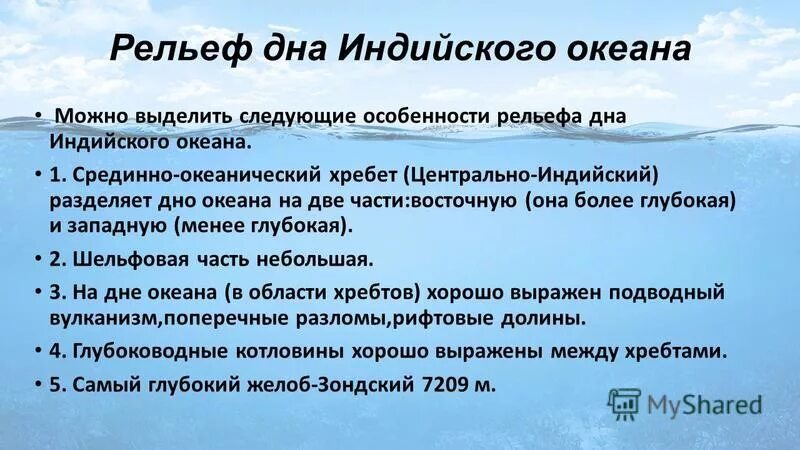 Рельеф дна Индийского океана

• Можно выделить следующие особенности рельефа дна Индийского океана.

• 1. Срединно-океанический хребет (Центрально-Индийский) разделяет дно океана на две части:восточную (она более глубокая) и западную (менее глубокая).

• 2. Шельфовая часть небольшая.

• 3. На дне океана (в области хребтов) хорошо выражен подводный вулканизм,поперечные разломы,рифтовые долины.

• 4. Глубоководные котловины хорошо выражены между хребтами.

• 5. Самый глубокий желоб-Зондский 7209 м.

MyShared